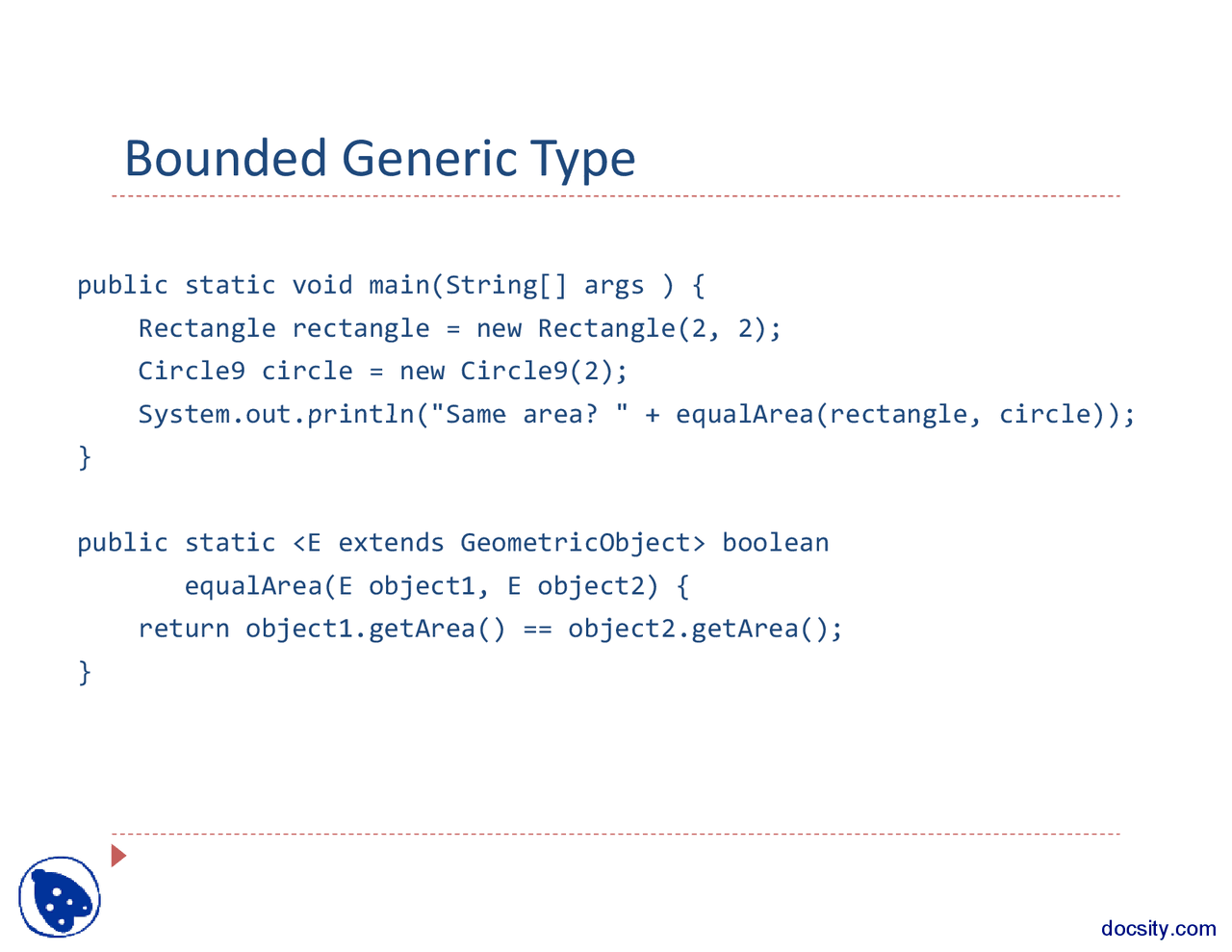 Bounded Generic Type

public static void main(String[] args ) {
    Rectangle rectangle = new Rectangle(2, 2);
    Circle9 circle = new Circle9(2);
    System.out.println("Same area? " + equalArea(rectangle, circle));
}

public static <E extends GeometricObject> boolean
       equalArea(E object1, E object2) {
    return object1.getArea() == object2.getArea();
}

docsity.com